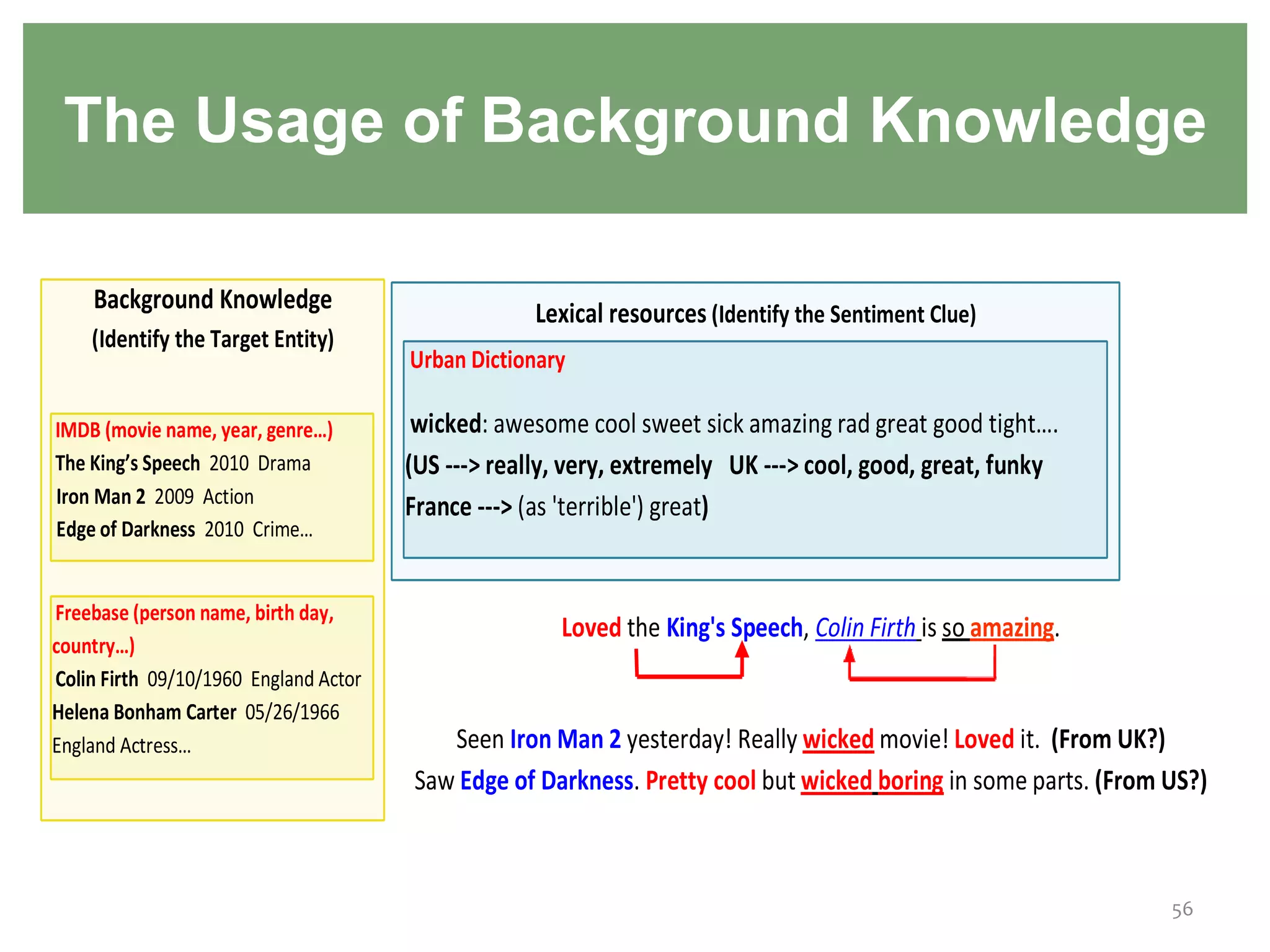 The Usage of Background Knowledge

Background Knowledge
(Identify the Target Entity)

IMDB (movie name, year, genre…)
The King's Speech 2010 Drama
Iron Man 2 2009 Action
Edge of Darkness 2010 Crime…

Freebase (person name, birth day, country…)
Colin Firth 09/10/1960 England Actor
Helena Bonham Carter 05/26/1966 England Actress…

Lexical resources (Identify the Sentiment Clue)

Urban Dictionary

wicked: awesome cool sweet sick amazing rad great good tight….
(US ---> really, very, extremely UK ---> cool, good, great, funky
France ---> (as 'terrible') great)

Loved the King's Speech, Colin Firth is so amazing.

Seen Iron Man 2 yesterday! Really wicked movie! Loved it. (From UK?)
Saw Edge of Darkness. Pretty cool but wicked boring in some parts. (From US?)

56